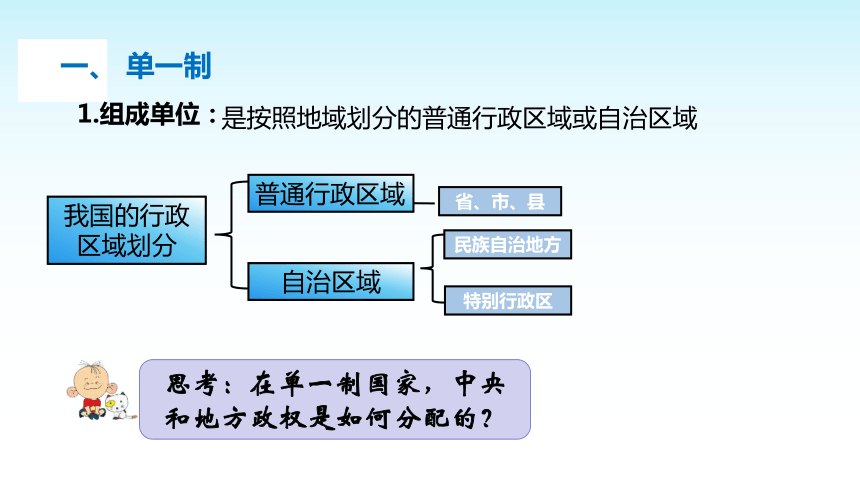 一、单一制

1.组成单位：是按照地域划分的普通行政区域或自治区域

我国的行政区域划分

普通行政区域

省、市、县

自治区域

民族自治地方

特别行政区

思考：在单一制国家，中央和地方政权是如何分配的？